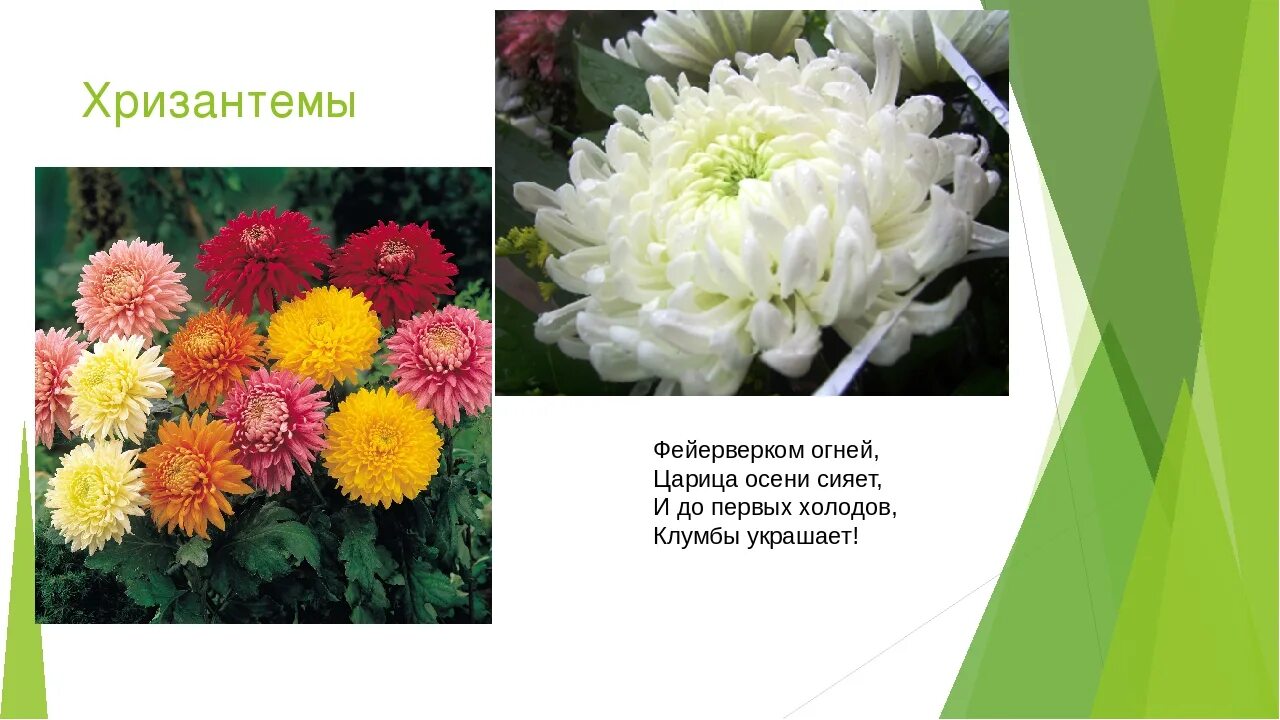 Хризантемы

Фейерверком огней,
Царица осени сияет,
И до первых холодов,
Клумбы украшает!